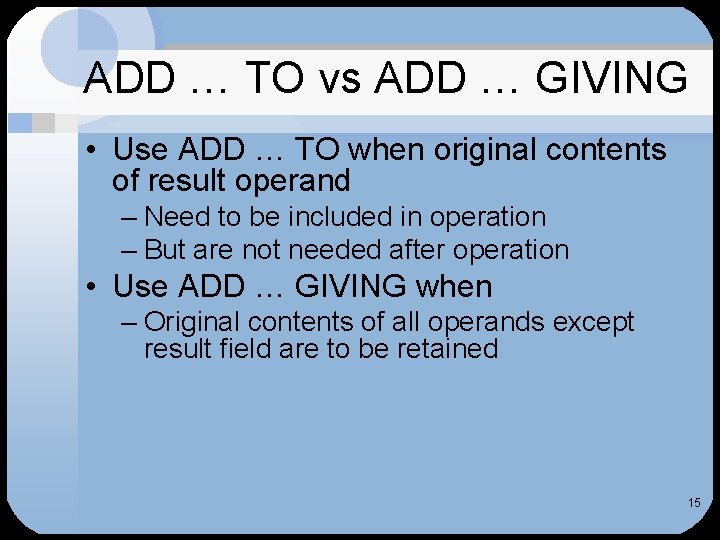 ADD … TO vs ADD … GIVING

• Use ADD … TO when original contents of result operand
– Need to be included in operation
– But are not needed after operation
• Use ADD … GIVING when
– Original contents of all operands except result field are to be retained

15